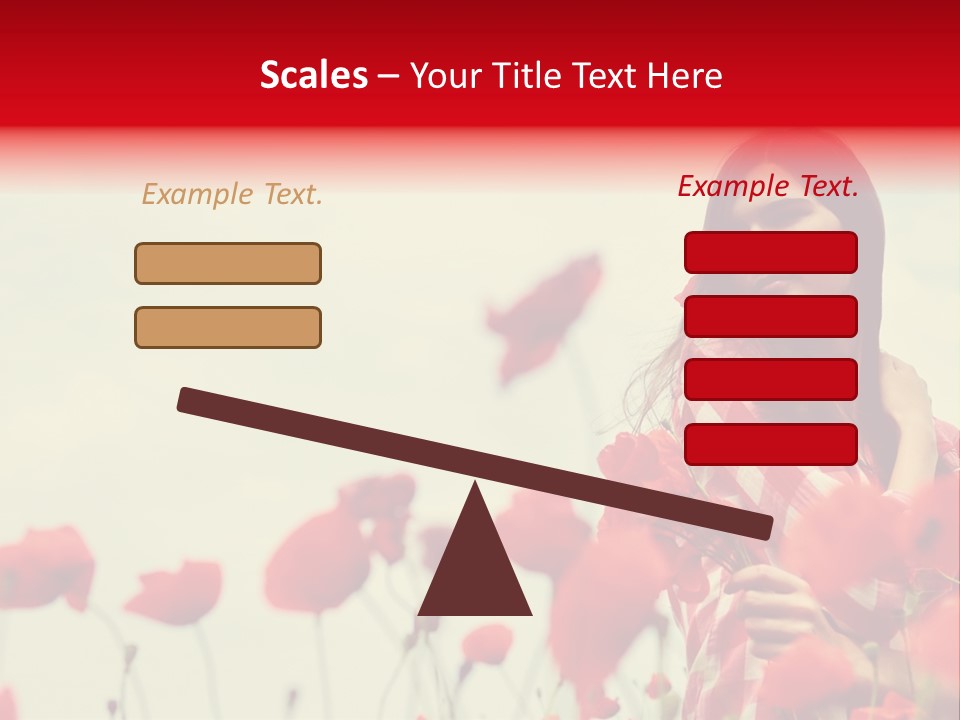 Scales – Your Title Text Here

Example Text.

Example Text.